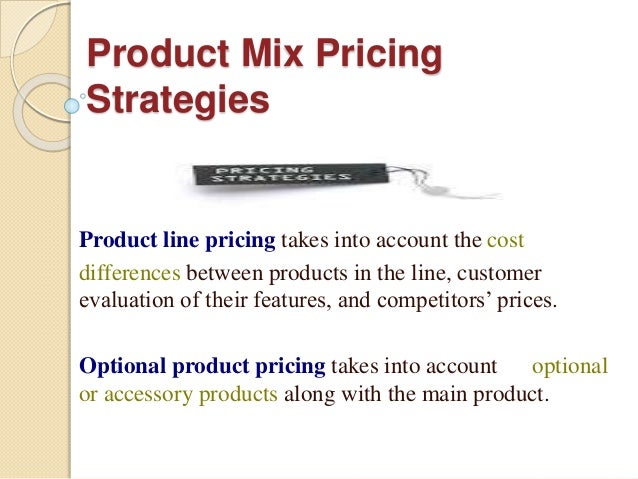 Product Mix Pricing Strategies

PRICING STRATEGIES

Product line pricing takes into account the cost differences between products in the line, customer evaluation of their features, and competitors' prices.

Optional product pricing takes into account optional or accessory products along with the main product.